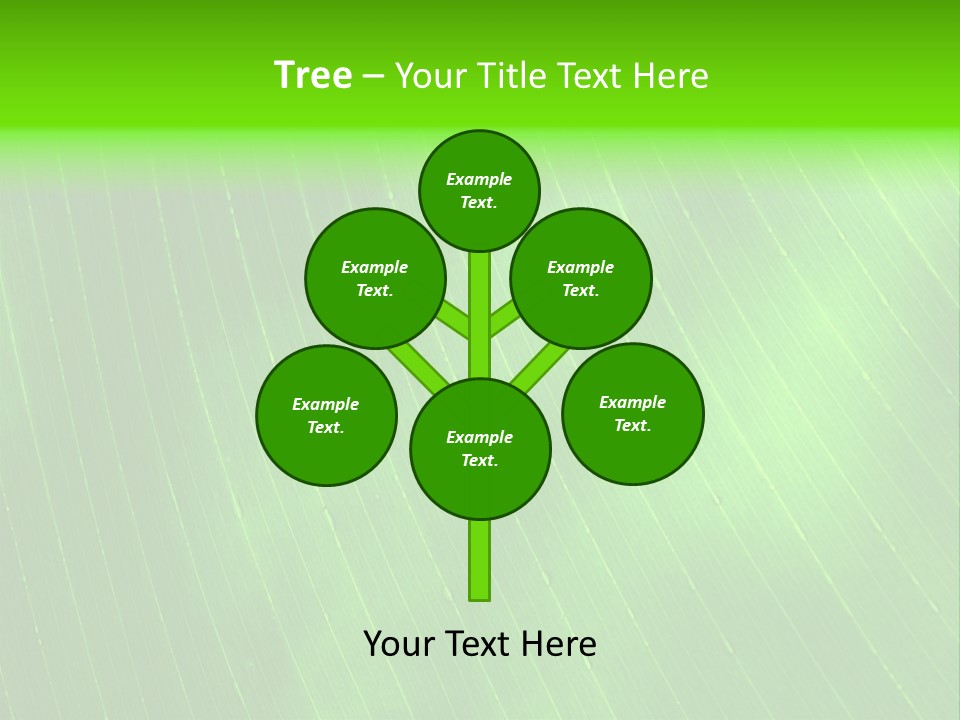 Tree – Your Title Text Here

Example Text.

Example Text.

Example Text.

Example Text.

Example Text.

Example Text.

Your Text Here